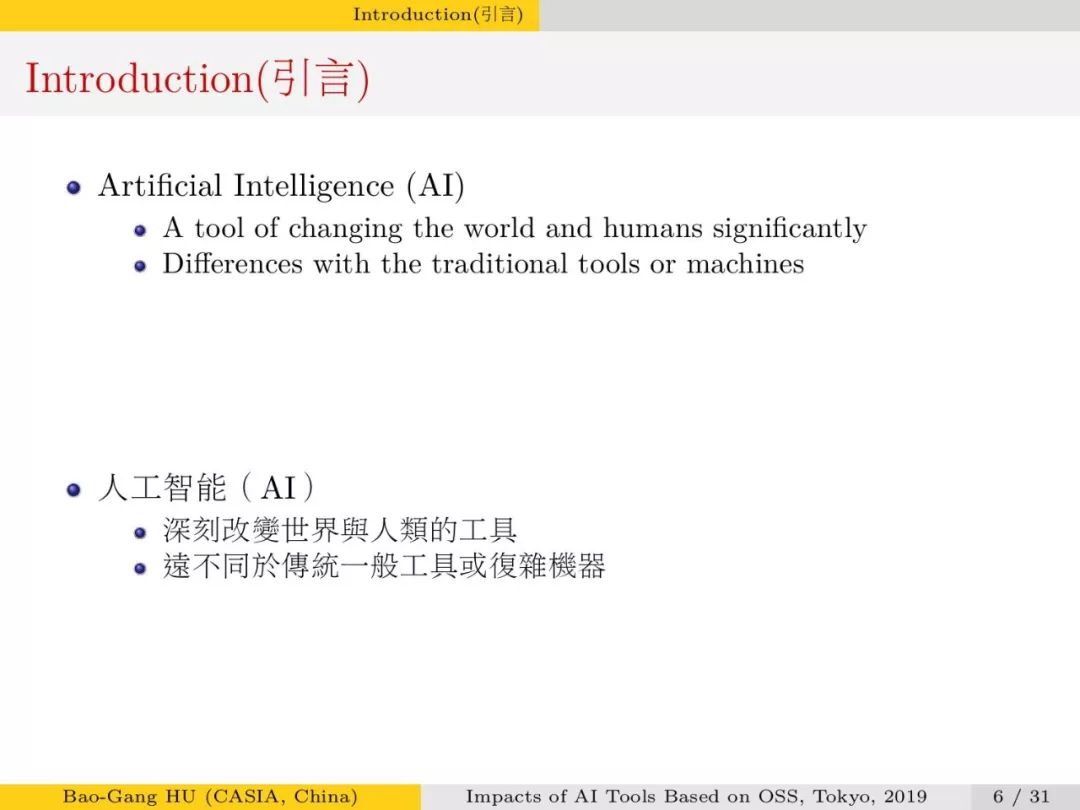 Introduction(引言)

Introduction(引言)

- Artificial Intelligence (AI)
  - A tool of changing the world and humans significantly
  - Differences with the traditional tools or machines

- 人工智能（AI）
  - 深刻改變世界與人類的工具
  - 遠不同於傳統一般工具或復雜機器

Bao-Gang HU (CASIA, China) Impacts of AI Tools Based on OSS, Tokyo, 2019 6 / 31